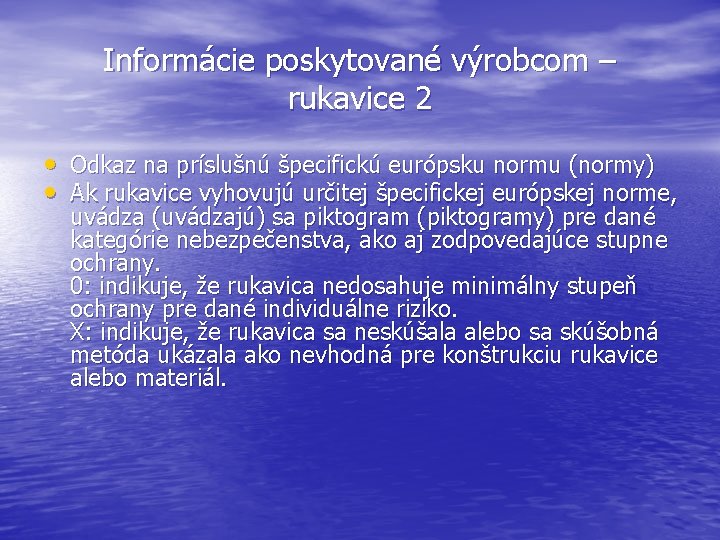 Informácie poskytované výrobcom – rukavice 2

• Odkaz na príslušnú špecifickú európsku normu (normy)
• Ak rukavice vyhovujú určitej špecifickej európskej norme, uvádza (uvádzajú) sa piktogram (piktogramy) pre dané kategórie nebezpečenstva, ako aj zodpovedajúce stupne ochrany.
0: indikuje, že rukavica nedosahuje minimálny stupeň ochrany pre dané individuálne riziko.
X: indikuje, že rukavica sa neskúšala alebo sa skúšobná metóda ukázala ako nevhodná pre konštrukciu rukavice alebo materiál.